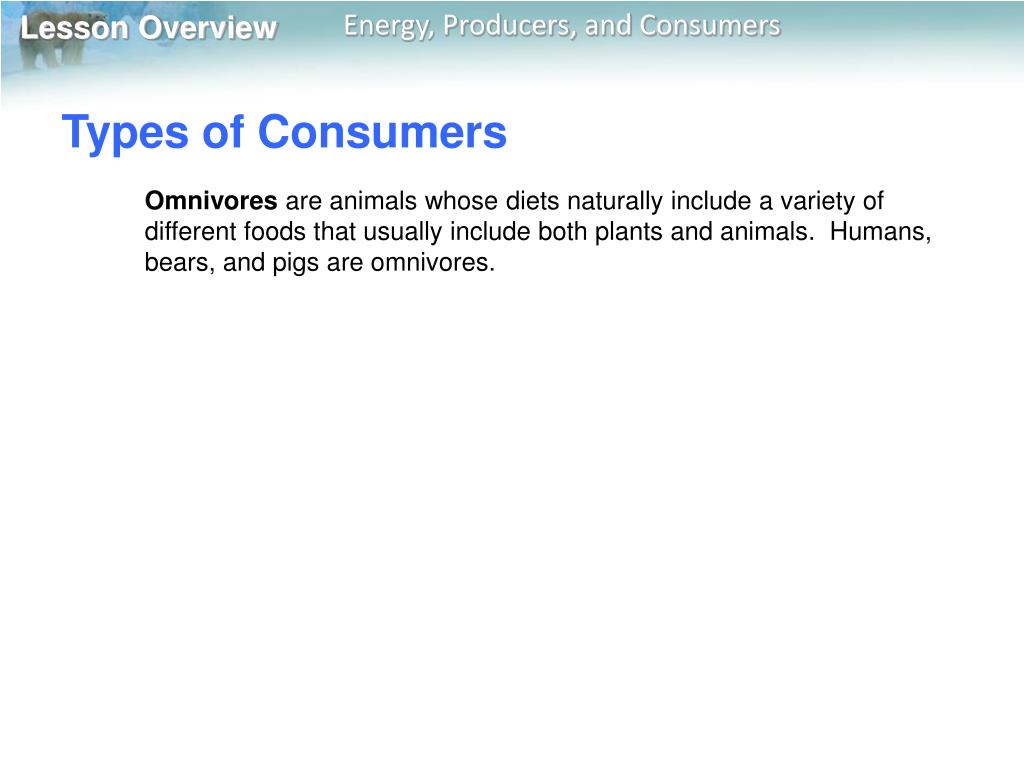 Lesson Overview

Energy, Producers, and Consumers

Types of Consumers

Omnivores are animals whose diets naturally include a variety of different foods that usually include both plants and animals. Humans, bears, and pigs are omnivores.